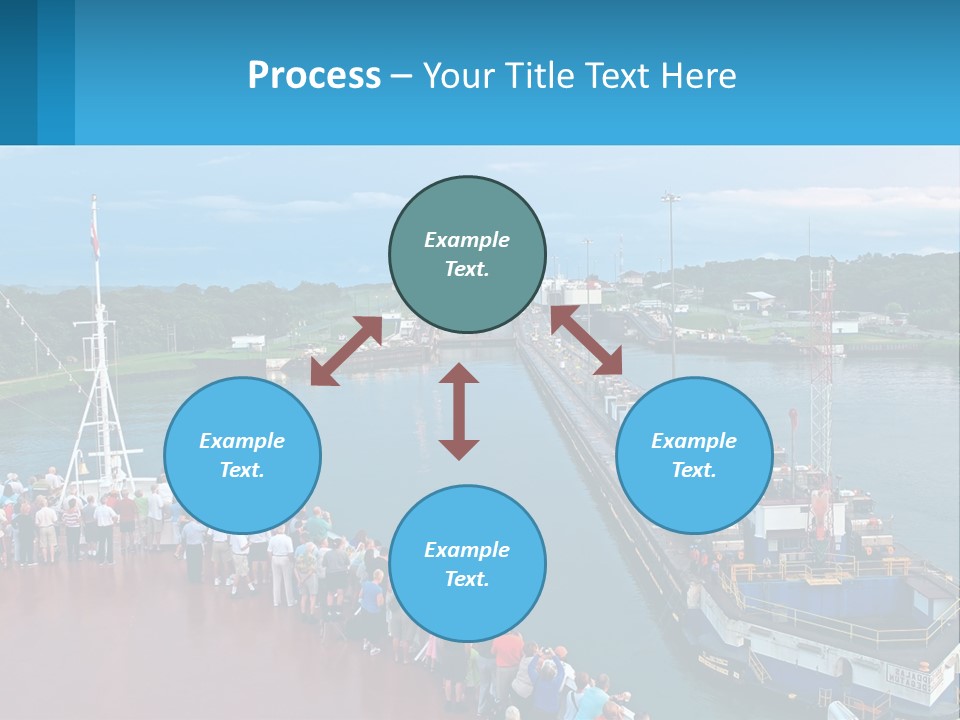 Process – Your Title Text Here

Example Text.

Example Text.

Example Text.

Example Text.